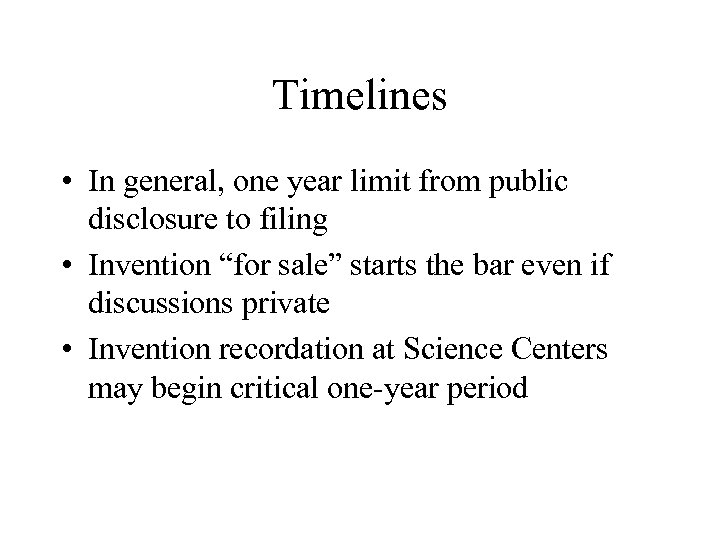 Timelines

• In general, one year limit from public disclosure to filing
• Invention “for sale” starts the bar even if discussions private
• Invention recordation at Science Centers may begin critical one-year period